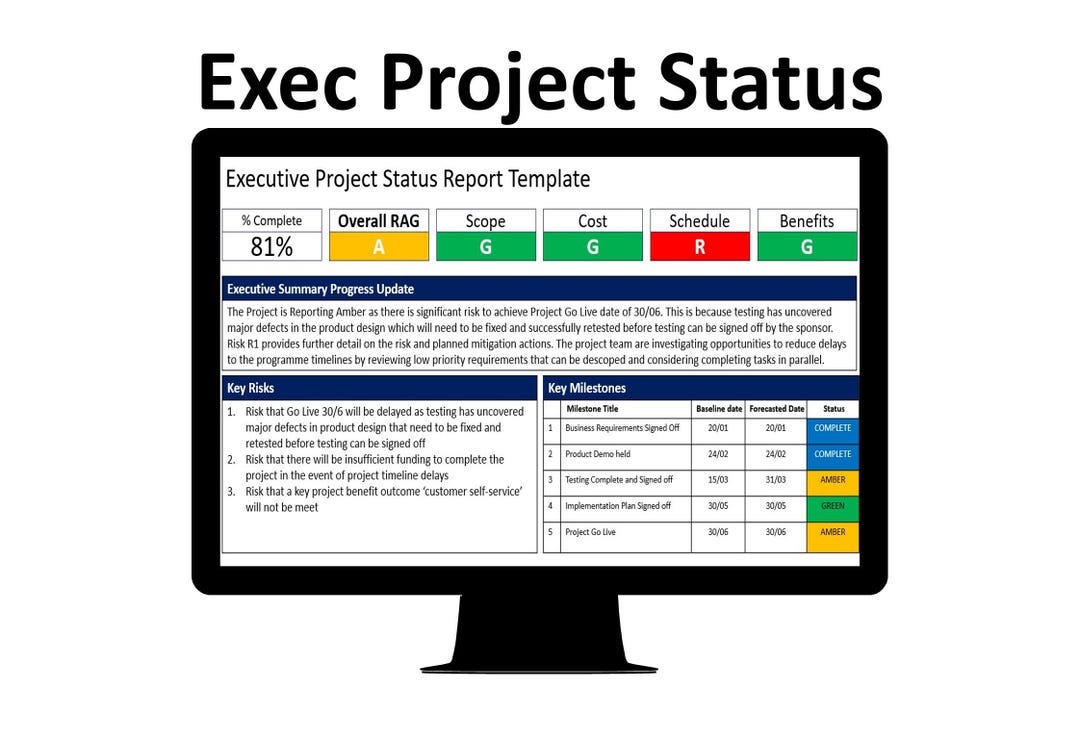 Exec Project Status

Executive Project Status Report Template

| % Complete | Overall RAG | Scope | Cost | Schedule | Benefits |
|---|---|---|---|---|---|
| 81% | A | G | G | R | G |

Executive Summary Progress Update

The Project is Reporting Amber as there is significant risk to achieve Project Go Live date of 30/06. This is because testing has uncovered major defects in the product design which will need to be fixed and successfully retested before testing can be signed off by the sponsor. Risk R1 provides further detail on the risk and planned mitigation actions. The project team are investigating opportunities to reduce delays to the programme timelines by reviewing low priority requirements that can be descoped and considering completing tasks in parallel.

Key Risks

1. Risk that Go Live 30/6 will be delayed as testing has uncovered major defects in product design that need to be fixed and retested before testing can be signed off
2. Risk that there will be insufficient funding to complete the project in the event of project timeline delays
3. Risk that a key project benefit outcome 'customer self-service' will not be meet

Key Milestones

| | Milestone Title | Baseline date | Forecasted Date | Status |
|---|---|---|---|---|
| 1 | Business Requirements Signed Off | 20/01 | 20/01 | COMPLETE |
| 2 | Product Demo held | 24/02 | 24/02 | COMPLETE |
| 3 | Testing Complete and Signed off | 15/03 | 31/03 | AMBER |
| 4 | Implementation Plan Signed off | 30/05 | 30/05 | GREEN |
| 5 | Project Go Live | 30/06 | 30/06 | AMBER |